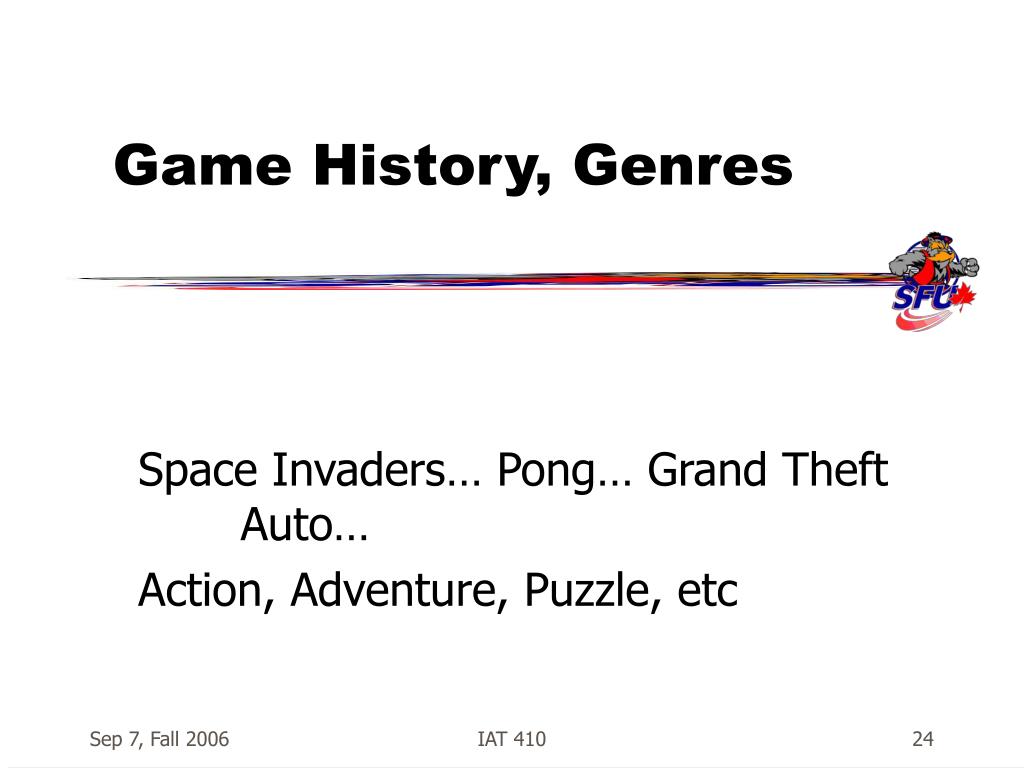 Game History, Genres

SFU

Space Invaders… Pong… Grand Theft Auto…

Action, Adventure, Puzzle, etc

Sep 7, Fall 2006

IAT 410

24